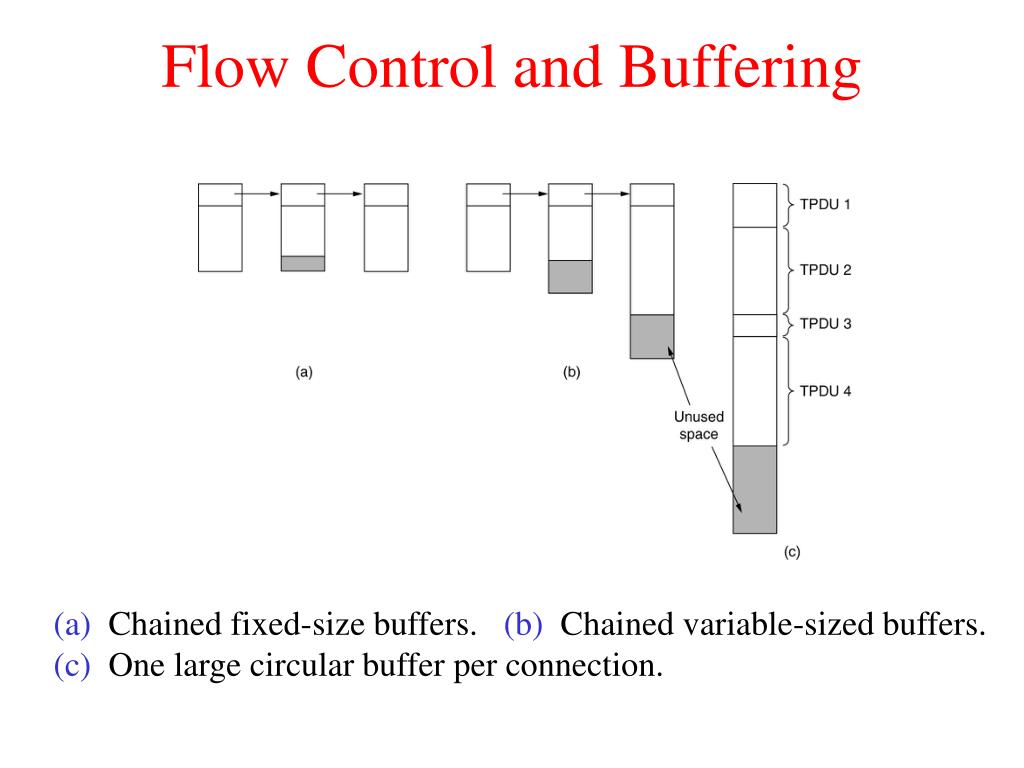 Flow Control and Buffering

TPDU 1
TPDU 2
TPDU 3
TPDU 4

(a)

(b)

Unused space

(c)

(a) Chained fixed-size buffers. (b) Chained variable-sized buffers.
(c) One large circular buffer per connection.